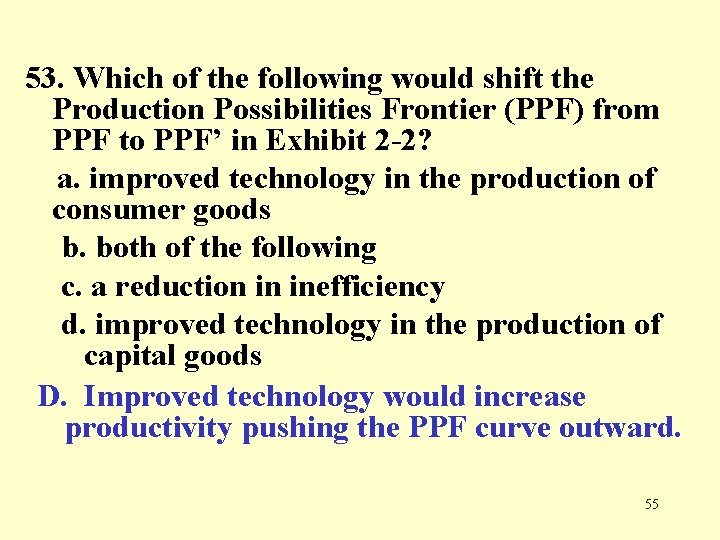 53. Which of the following would shift the Production Possibilities Frontier (PPF) from PPF to PPF’ in Exhibit 2-2?

a. improved technology in the production of consumer goods

b. both of the following

c. a reduction in inefficiency

d. improved technology in the production of capital goods

D. Improved technology would increase productivity pushing the PPF curve outward.

55